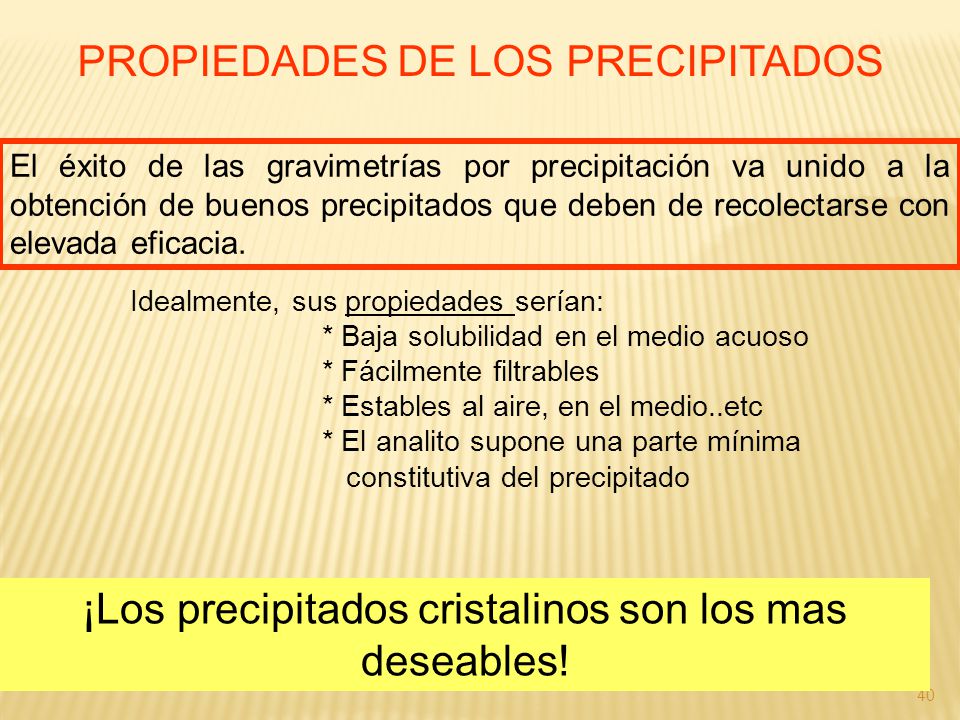 PROPIEDADES DE LOS PRECIPITADOS

El éxito de las gravimetrías por precipitación va unido a la obtención de buenos precipitados que deben de recolectarse con elevada eficacia.

Idealmente, sus propiedades serían:
* Baja solubilidad en el medio acuoso
* Fácilmente filtrables
* Estables al aire, en el medio..etc
* El analito supone una parte mínima constitutiva del precipitado

¡Los precipitados cristalinos son los mas deseables!

40